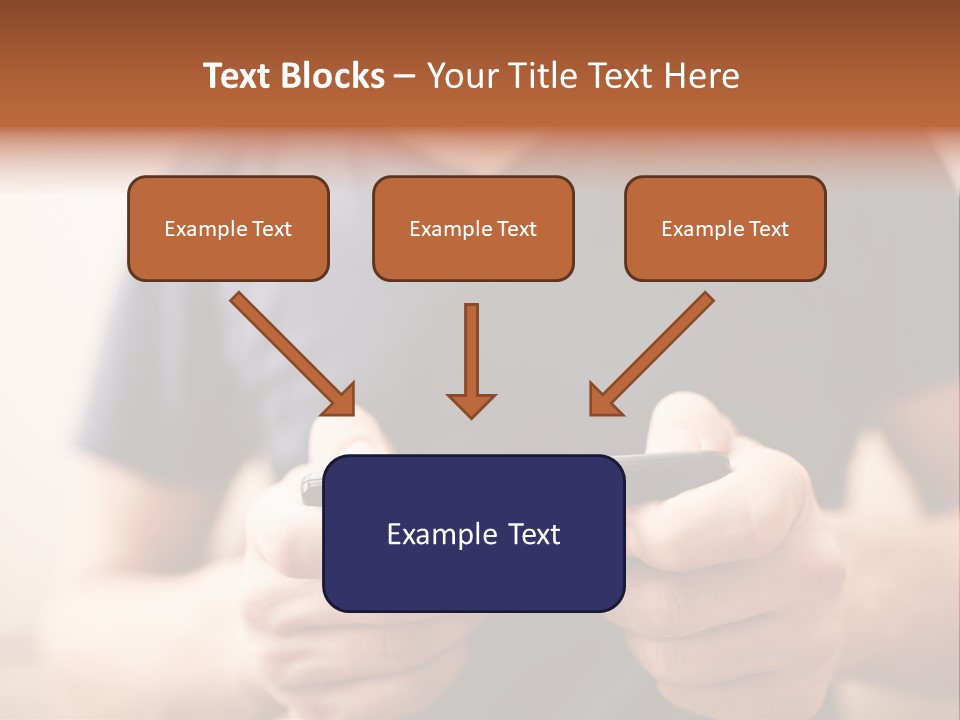 Text Blocks – Your Title Text Here

Example Text

Example Text

Example Text

Example Text